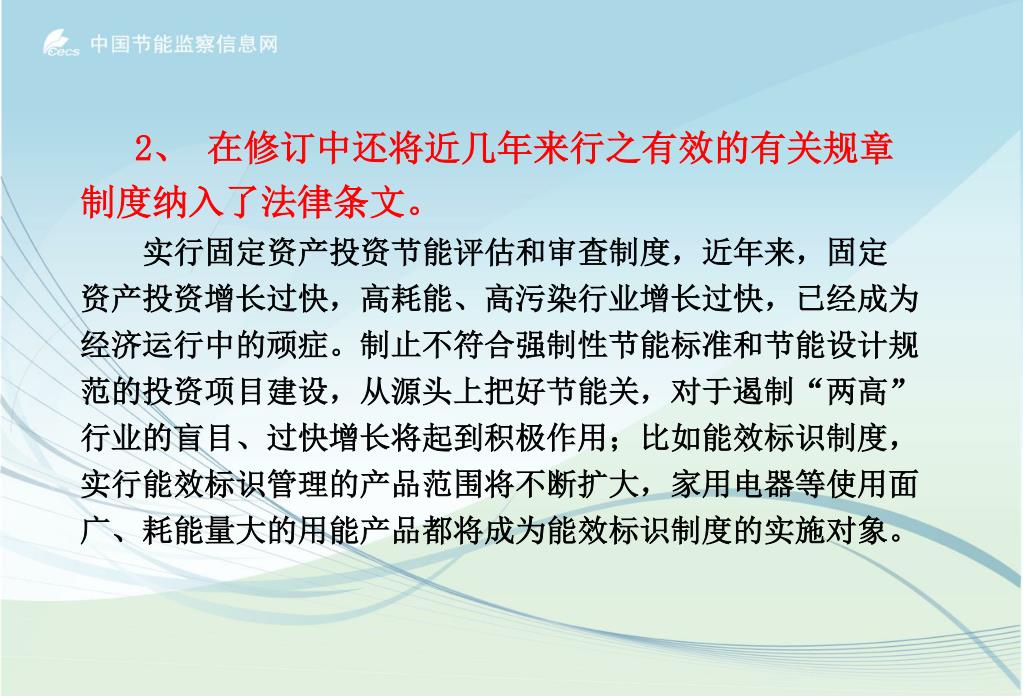 cecs 中国节能监察信息网

2、 在修订中还将近几年来行之有效的有关规章制度纳入了法律条文。

实行固定资产投资节能评估和审查制度，近年来，固定资产投资增长过快，高耗能、高污染行业增长过快，已经成为经济运行中的顽症。制止不符合强制性节能标准和节能设计规范的投资项目建设，从源头上把好节能关，对于遏制“两高”行业的盲目、过快增长将起到积极作用；比如能效标识制度，实行能效标识管理的产品范围将不断扩大，家用电器等使用面广、耗能量大的用能产品都将成为能效标识制度的实施对象。